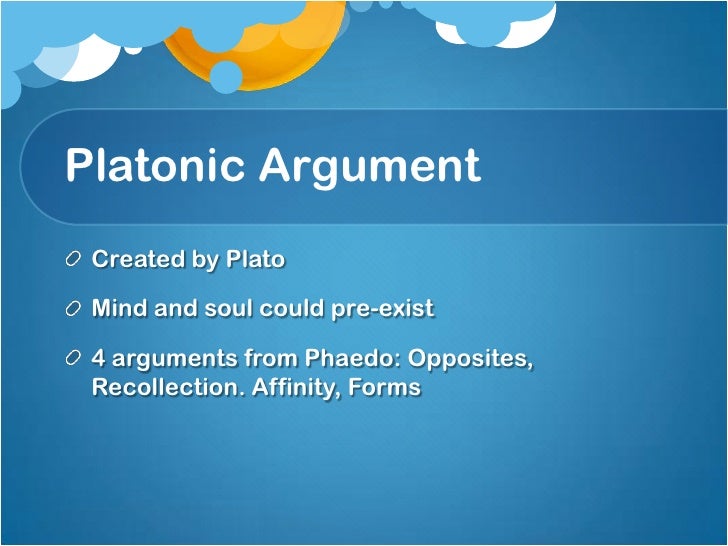 Platonic Argument

Created by Plato

Mind and soul could pre-exist

4 arguments from Phaedo: Opposites, Recollection. Affinity, Forms